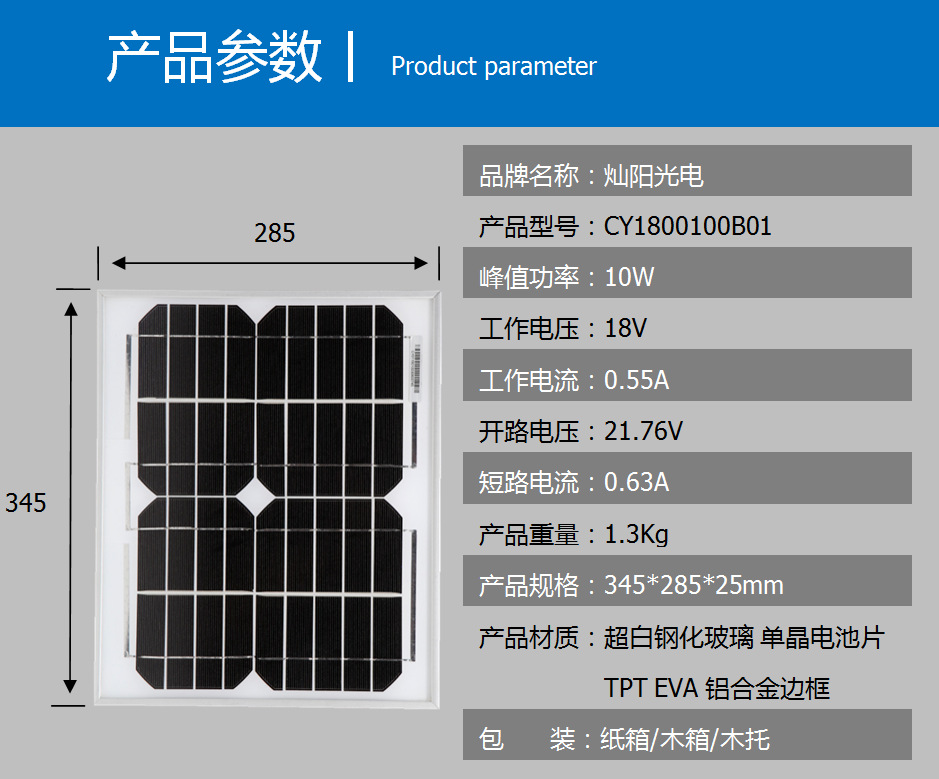 产品参数 | Product parameter

285

345

品牌名称：灿阳光电

产品型号：CY1800100B01

峰值功率：10W

工作电压：18V

工作电流：0.55A

开路电压：21.76V

短路电流：0.63A

产品重量：1.3Kg

产品规格：345*285*25mm

产品材质：超白钢化玻璃 单晶电池片 TPT EVA 铝合金边框

包　　装：纸箱/木箱/木托